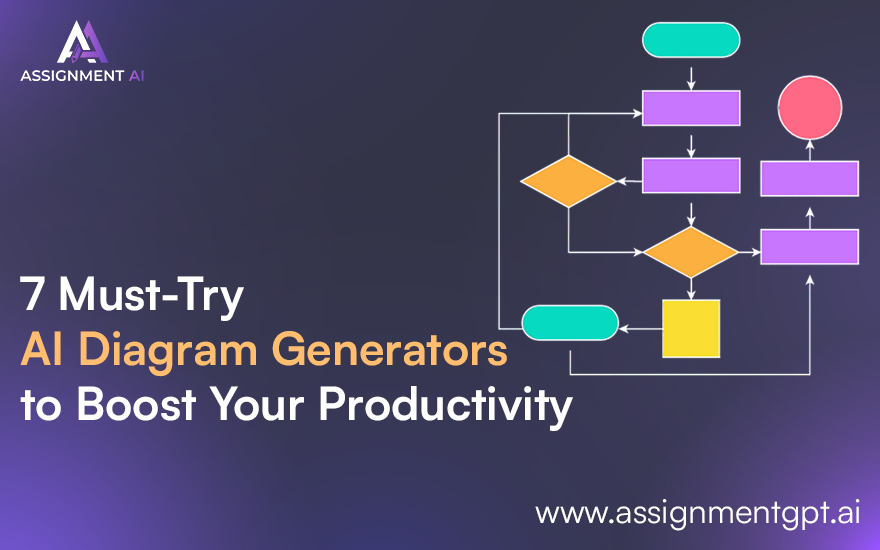 ASSIGNMENT AI

7 Must-Try
AI Diagram Generators
to Boost Your Productivity

www.assignmentgpt.ai